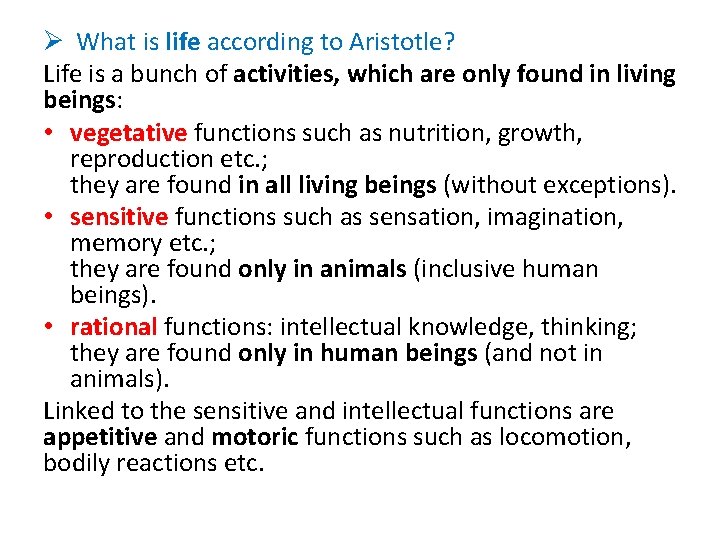 ➢ What is life according to Aristotle?

Life is a bunch of activities, which are only found in living beings:

• vegetative functions such as nutrition, growth, reproduction etc.;
they are found in all living beings (without exceptions).

• sensitive functions such as sensation, imagination, memory etc.;
they are found only in animals (inclusive human beings).

• rational functions: intellectual knowledge, thinking;
they are found only in human beings (and not in animals).

Linked to the sensitive and intellectual functions are appetitive and motoric functions such as locomotion, bodily reactions etc.